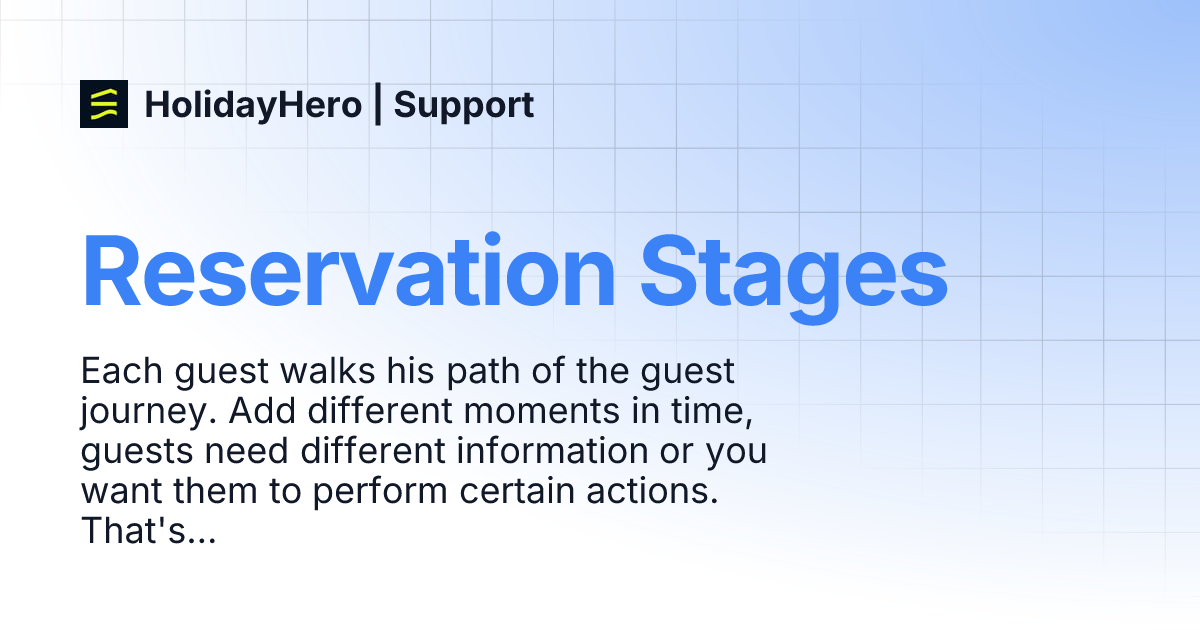 HolidayHero | Support

Reservation Stages

Each guest walks his path of the guest journey. Add different moments in time, guests need different information or you want them to perform certain actions. That's...